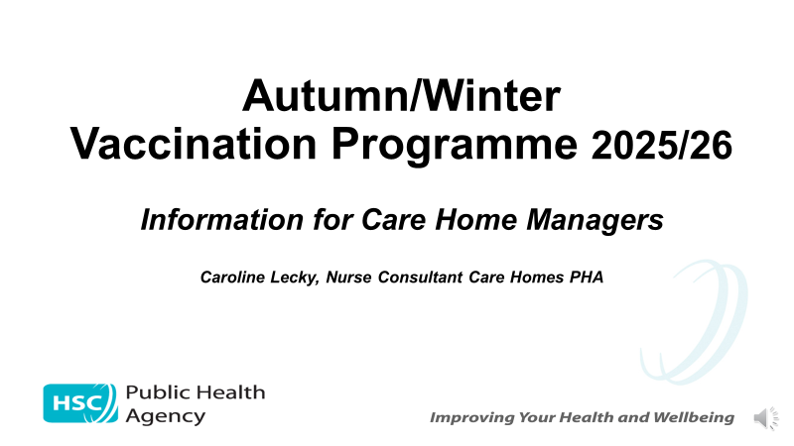 Autumn/Winter
Vaccination Programme 2025/26

Information for Care Home Managers

Caroline Lecky, Nurse Consultant Care Homes PHA

HSC Public Health Agency

Improving Your Health and Wellbeing